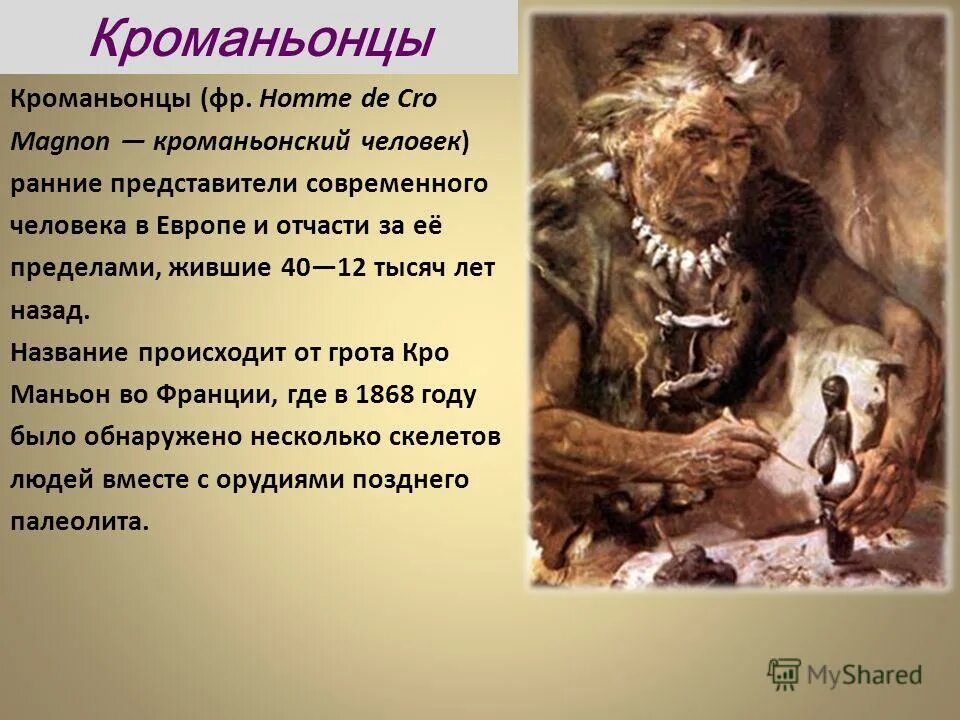 Кроманьонцы

Кроманьонцы (фр. Homme de Cro Magnon — кроманьонский человек) ранние представители современного человека в Европе и отчасти за её пределами, жившие 40—12 тысяч лет назад.
Название происходит от грота Кро Маньон во Франции, где в 1868 году было обнаружено несколько скелетов людей вместе с орудиями позднего палеолита.

MyShared